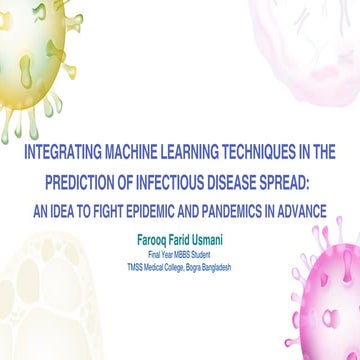 INTEGRATING MACHINE LEARNING TECHNIQUES IN THE PREDICTION OF INFECTIOUS DISEASE SPREAD:
AN IDEA TO FIGHT EPIDEMIC AND PANDEMICS IN ADVANCE

Farooq Farid Usmani
Final Year MBBS Student
TMSS Medical College, Bogra Bangladesh